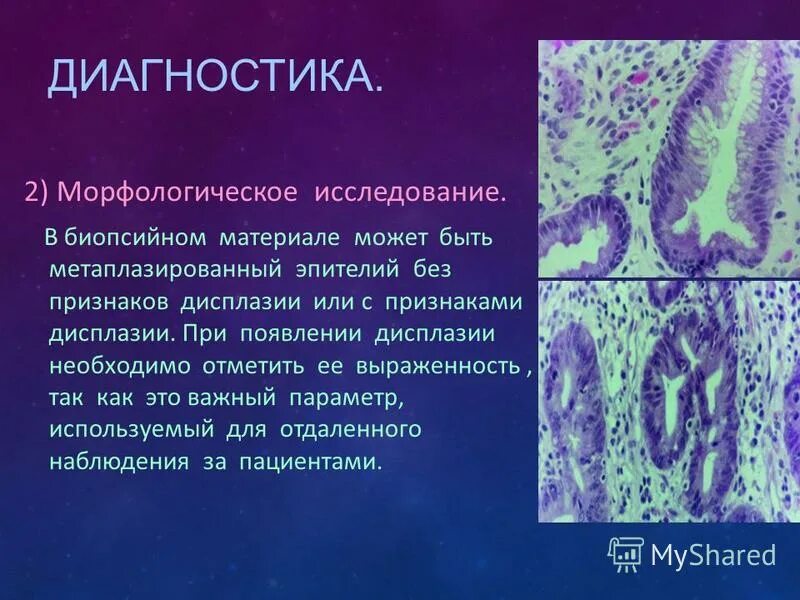 ДИАГНОСТИКА.

2) Морфологическое исследование.

В биопсийном материале может быть метаплазированный эпителий без признаков дисплазии или с признаками дисплазии. При появлении дисплазии необходимо отметить ее выраженность , так как это важный параметр, используемый для отдаленного наблюдения за пациентами.

MyShared